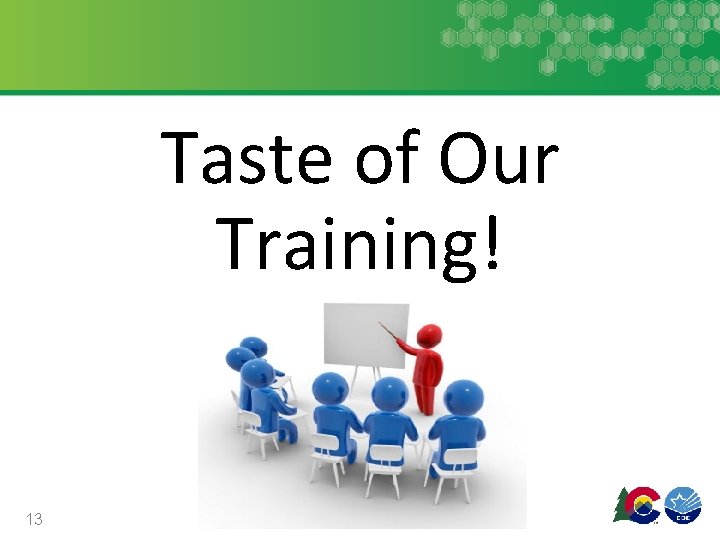 Taste of Our Training!

13

CDE